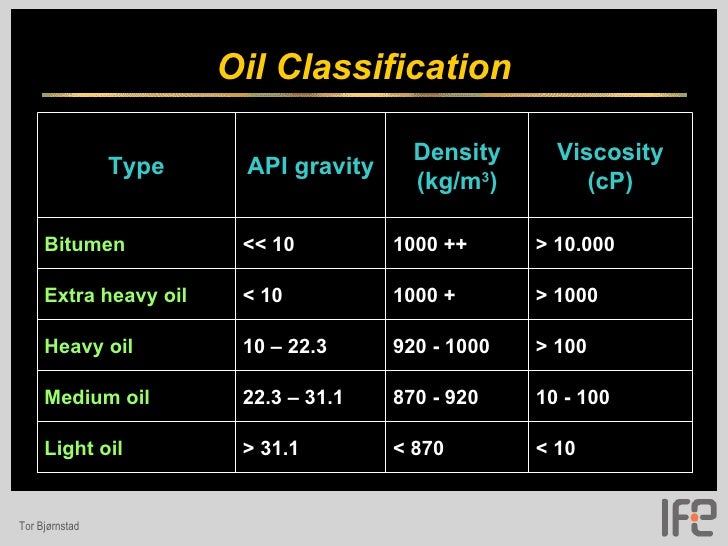 Oil Classification

| Type | API gravity | Density (kg/m$^3$) | Viscosity (cP) |
|---|---|---|---|
| Bitumen | << 10 | 1000 ++ | > 10.000 |
| Extra heavy oil | < 10 | 1000 + | > 1000 |
| Heavy oil | 10 – 22.3 | 920 - 1000 | > 100 |
| Medium oil | 22.3 – 31.1 | 870 - 920 | 10 - 100 |
| Light oil | > 31.1 | < 870 | < 10 |

Tor Bjørnstad

IFE